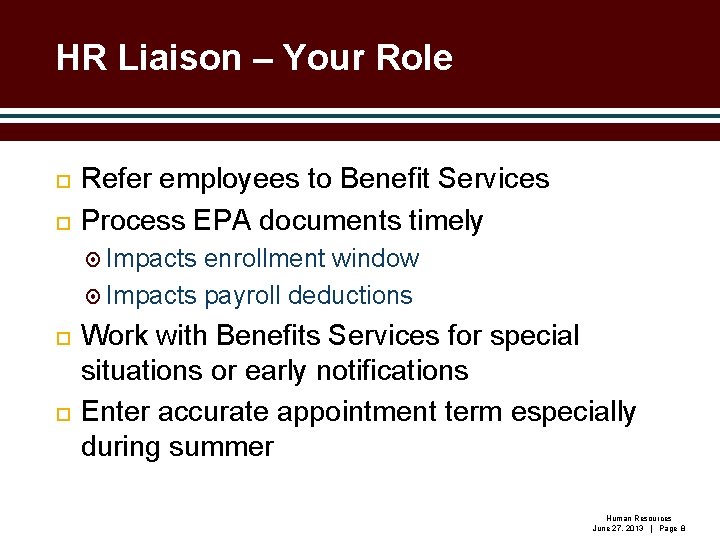 HR Liaison – Your Role

Refer employees to Benefit Services

Process EPA documents timely

Impacts enrollment window

Impacts payroll deductions

Work with Benefits Services for special situations or early notifications

Enter accurate appointment term especially during summer

Human Resources
June 27, 2013 | Page 8